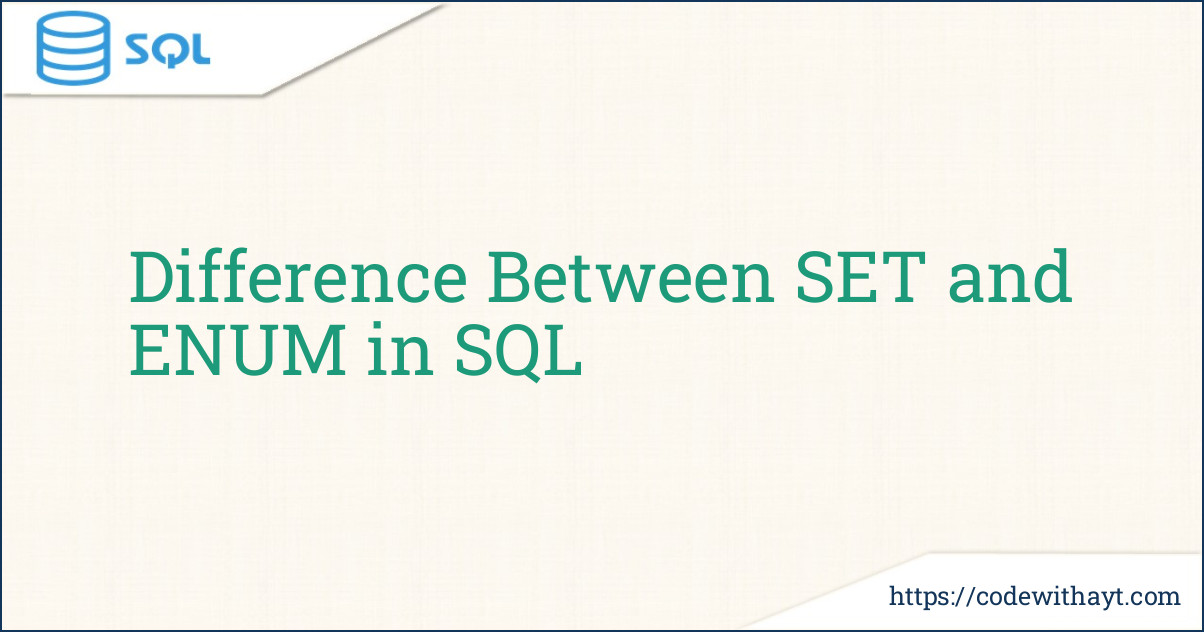 SQL

Difference Between SET and ENUM in SQL

https://codewithayt.com